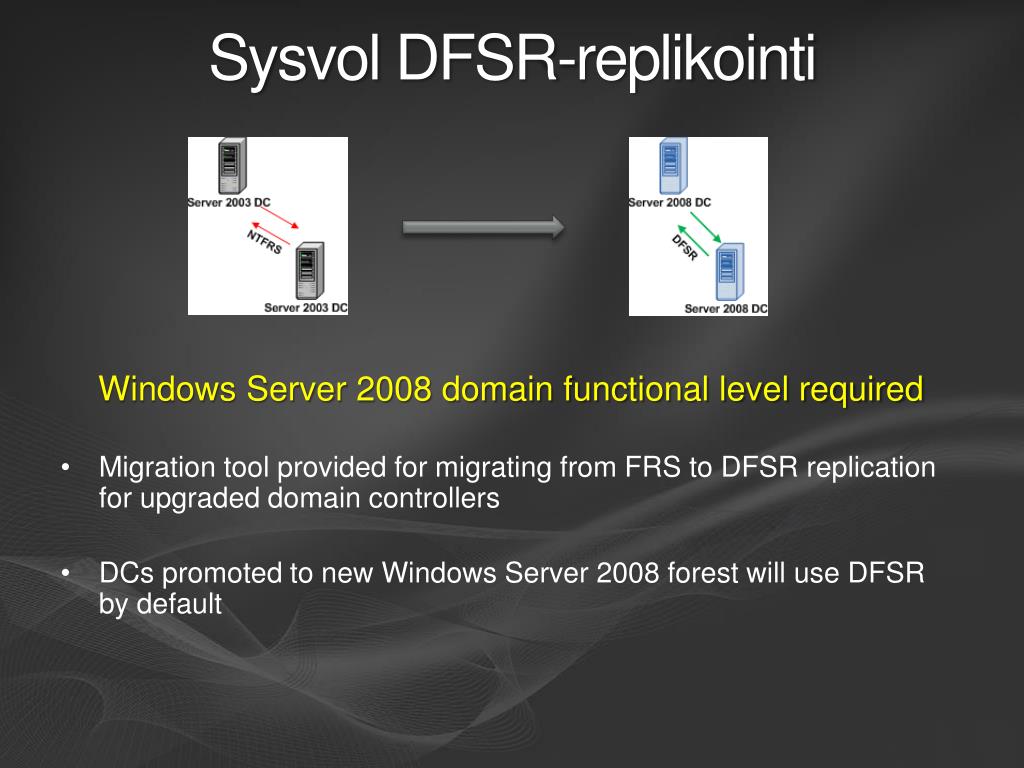 Sysvol DFSR-replikointi

Server 2003 DC
NTFRS
Server 2003 DC

Server 2008 DC
DFSR
Server 2008 DC

Windows Server 2008 domain functional level required

• Migration tool provided for migrating from FRS to DFSR replication for upgraded domain controllers

• DCs promoted to new Windows Server 2008 forest will use DFSR by default